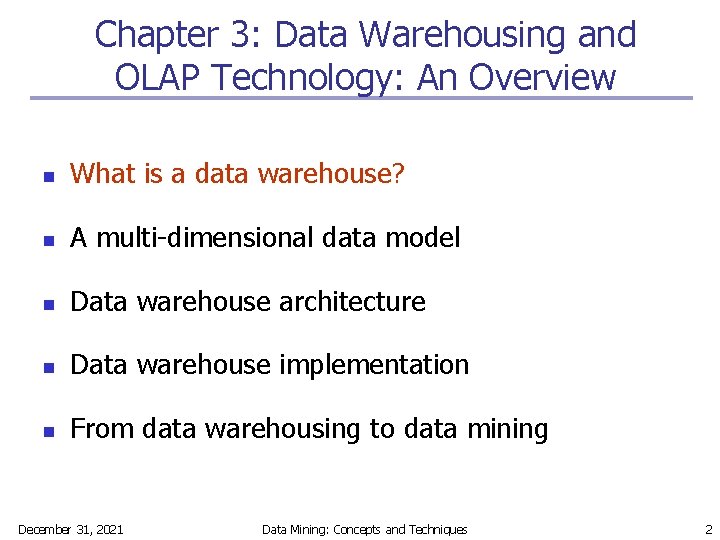 Chapter 3: Data Warehousing and OLAP Technology: An Overview

- What is a data warehouse?
- A multi-dimensional data model
- Data warehouse architecture
- Data warehouse implementation
- From data warehousing to data mining

December 31, 2021

Data Mining: Concepts and Techniques

2